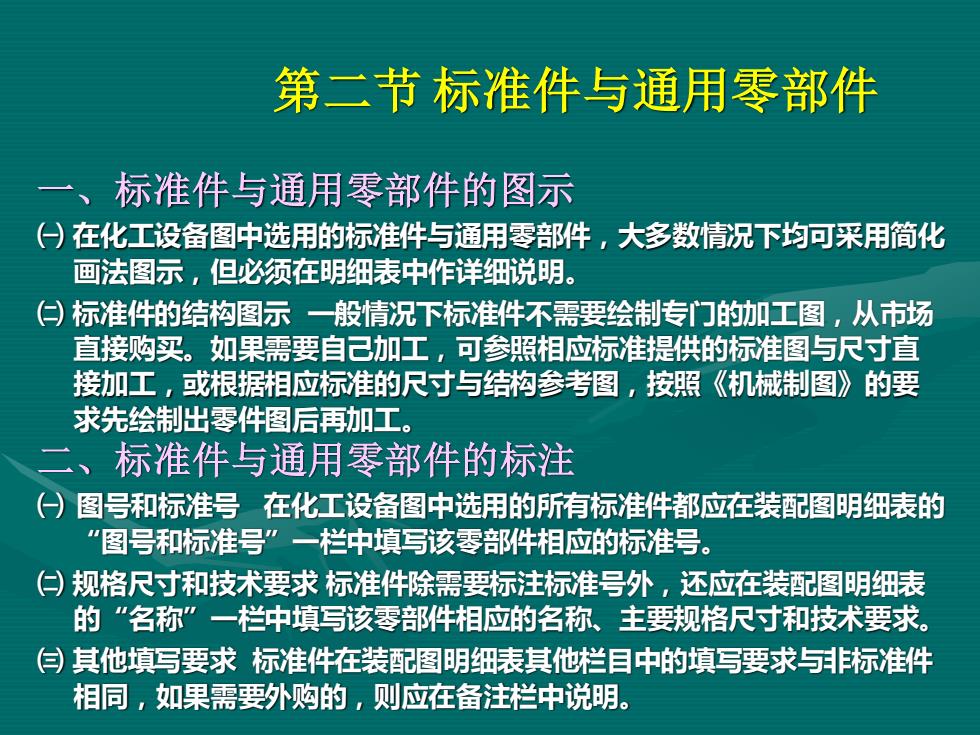 第二节 标准件与通用零部件

一、标准件与通用零部件的图示

㈠ 在化工设备图中选用的标准件与通用零部件，大多数情况下均可采用简化画法图示，但必须在明细表中作详细说明。

㈡ 标准件的结构图示 一般情况下标准件不需要绘制专门的加工图，从市场直接购买。如果需要自己加工，可参照相应标准提供的标准图与尺寸直接加工，或根据相应标准的尺寸与结构参考图，按照《机械制图》的要求先绘制出零件图后再加工。

二、标准件与通用零部件的标注

㈠ 图号和标准号 在化工设备图中选用的所有标准件都应在装配图明细表的“图号和标准号”一栏中填写该零部件相应的标准号。

㈡ 规格尺寸和技术要求 标准件除需要标注标准号外，还应在装配图明细表的“名称”一栏中填写该零部件相应的名称、主要规格尺寸和技术要求。

㈢ 其他填写要求 标准件在装配图明细表其他栏目中的填写要求与非标准件相同，如果需要外购的，则应在备注栏中说明。